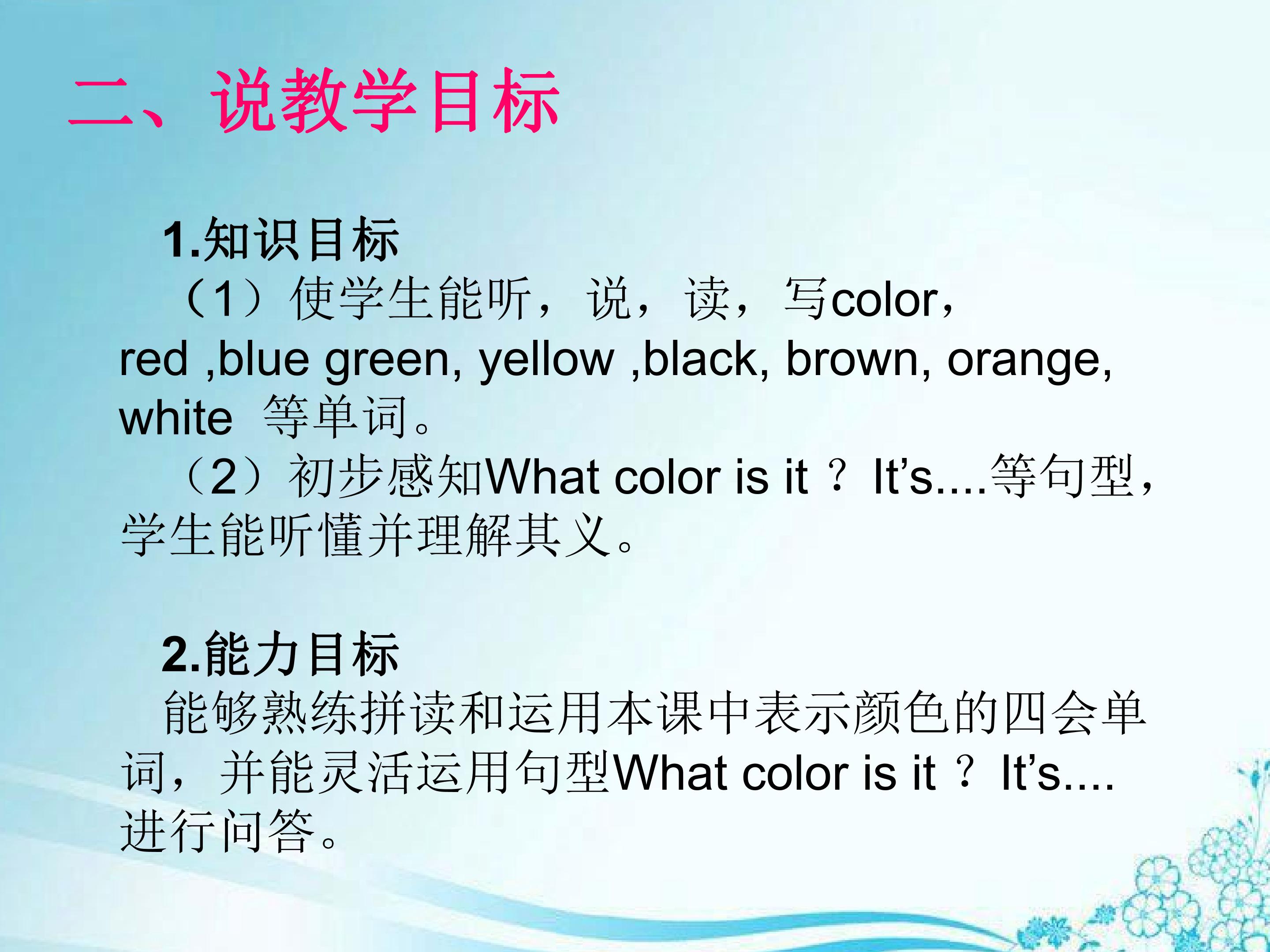 二、说教学目标

1.知识目标

（1）使学生能听，说，读，写color，red ,blue green, yellow ,black, brown, orange, white 等单词。

（2）初步感知What color is it？It's....等句型，学生能听懂并理解其义。

2.能力目标

能够熟练拼读和运用本课中表示颜色的四会单词，并能灵活运用句型What color is it？It's....进行问答。